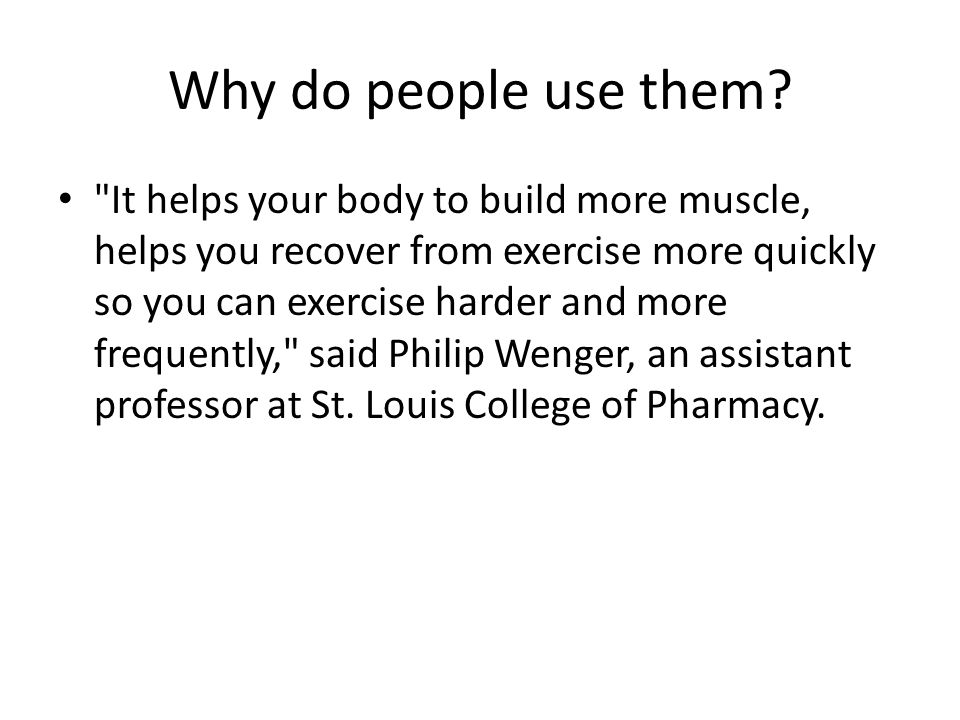 Why do people use them?

• "It helps your body to build more muscle, helps you recover from exercise more quickly so you can exercise harder and more frequently," said Philip Wenger, an assistant professor at St. Louis College of Pharmacy.